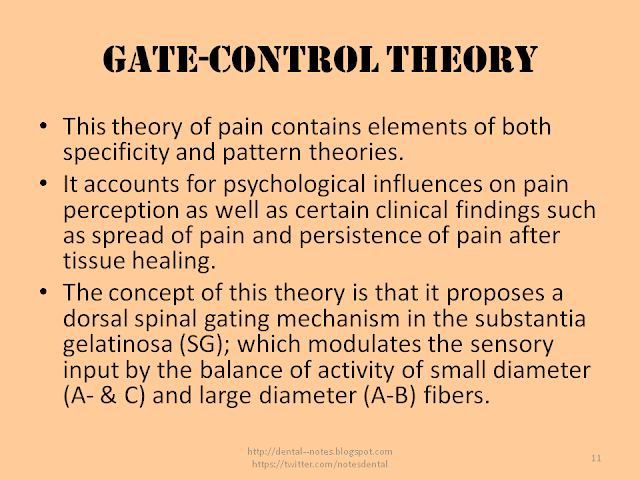 GATE-CONTROL THEORY

• This theory of pain contains elements of both specificity and pattern theories.

• It accounts for psychological influences on pain perception as well as certain clinical findings such as spread of pain and persistence of pain after tissue healing.

• The concept of this theory is that it proposes a dorsal spinal gating mechanism in the substantia gelatinosa (SG); which modulates the sensory input by the balance of activity of small diameter (A- & C) and large diameter (A-B) fibers.

http://dental--notes.blogspot.com
https://twitter.com/notesdental

11